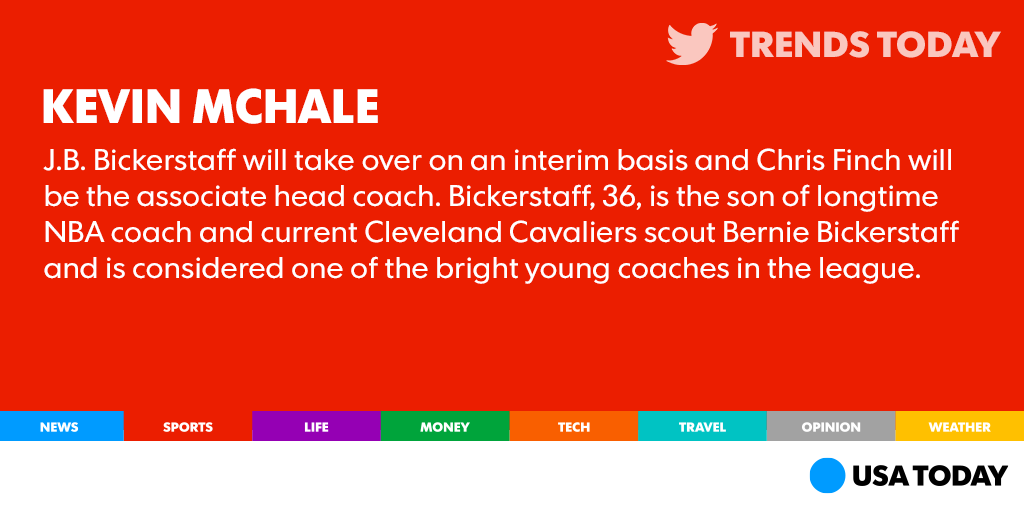 TRENDS TODAY

KEVIN MCHALE

J.B. Bickerstaff will take over on an interim basis and Chris Finch will be the associate head coach. Bickerstaff, 36, is the son of longtime NBA coach and current Cleveland Cavaliers scout Bernie Bickerstaff and is considered one of the bright young coaches in the league.

NEWS SPORTS LIFE MONEY TECH TRAVEL OPINION WEATHER

USA TODAY